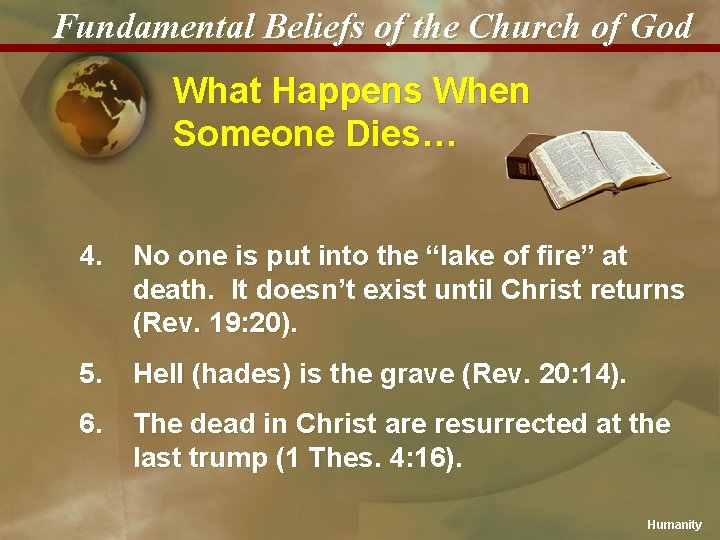 Fundamental Beliefs of the Church of God

What Happens When Someone Dies…

4. No one is put into the “lake of fire” at death. It doesn’t exist until Christ returns (Rev. 19:20).

5. Hell (hades) is the grave (Rev. 20:14).

6. The dead in Christ are resurrected at the last trump (1 Thes. 4:16).

Humanity